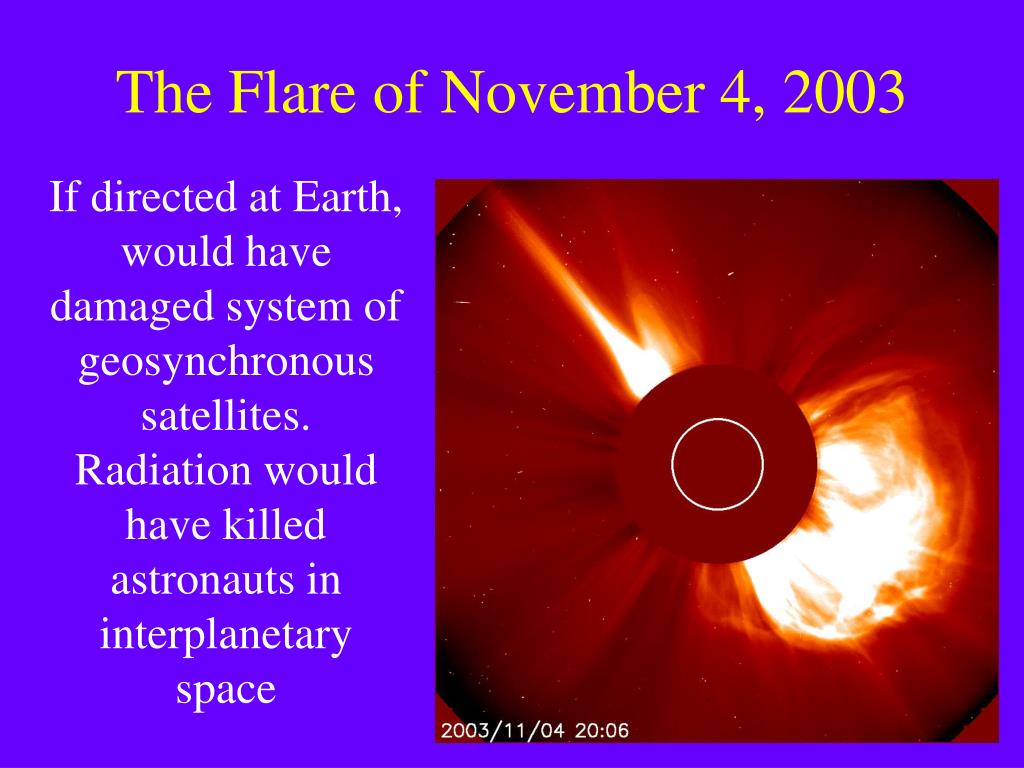 The Flare of November 4, 2003

If directed at Earth, would have damaged system of geosynchronous satellites. Radiation would have killed astronauts in interplanetary space

2003/11/04 20:06